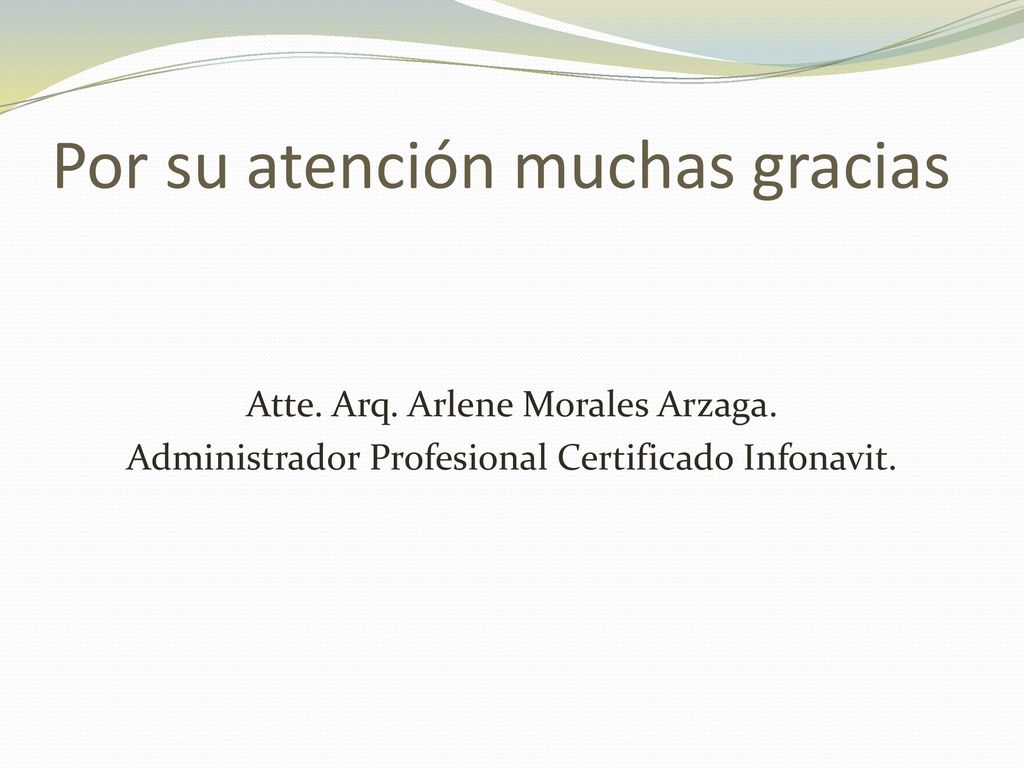 Por su atención muchas gracias

Atte. Arq. Arlene Morales Arzaga.
Administrador Profesional Certificado Infonavit.